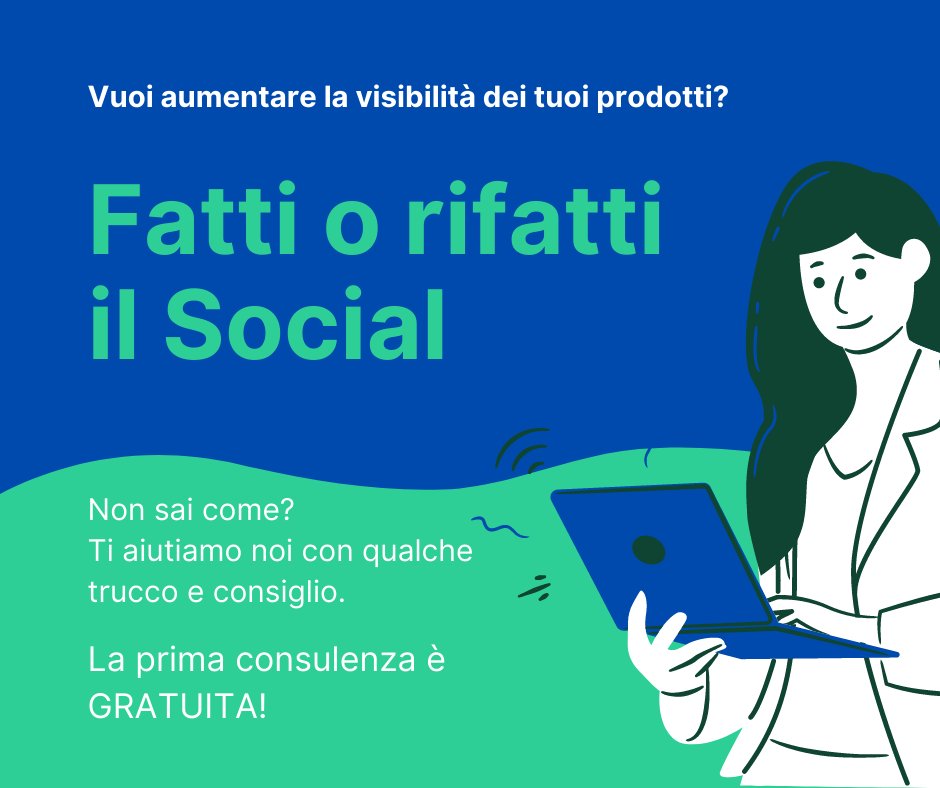 Vuoi aumentare la visibilità dei tuoi prodotti?

Fatti o rifatti il Social

Non sai come?
Ti aiutiamo noi con qualche trucco e consiglio.

La prima consulenza è GRATUITA!